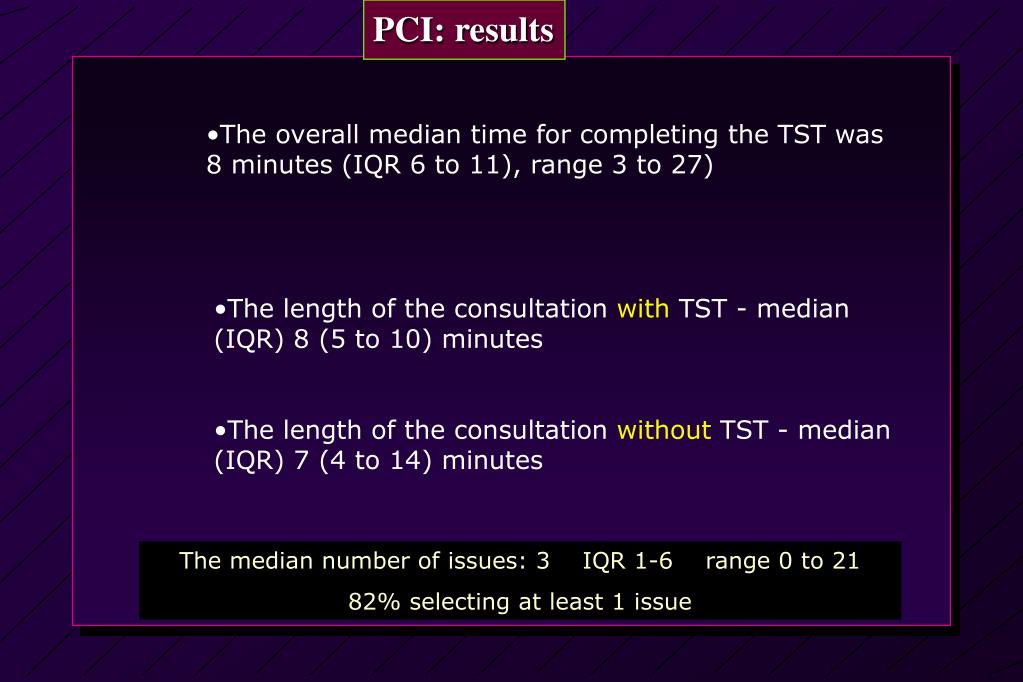 PCI: results

•The overall median time for completing the TST was 8 minutes (IQR 6 to 11), range 3 to 27)

•The length of the consultation with TST - median (IQR) 8 (5 to 10) minutes

•The length of the consultation without TST - median (IQR) 7 (4 to 14) minutes

The median number of issues: 3 IQR 1-6 range 0 to 21

82% selecting at least 1 issue